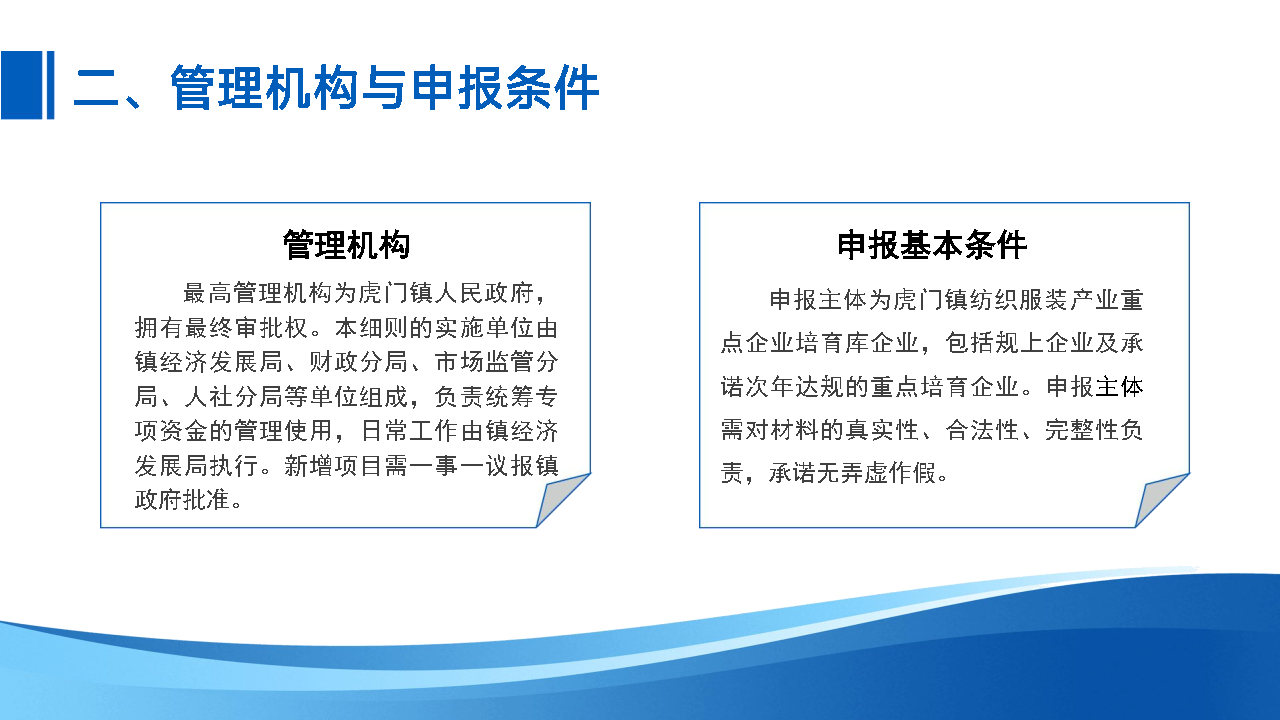 二、管理机构与申报条件

管理机构

最高管理机构为虎门镇人民政府，拥有最终审批权。本细则的实施单位由镇经济发展局、财政分局、市场监管分局、人社分局等单位组成，负责统筹专项资金的管理使用，日常工作由镇经济发展局执行。新增项目需一事一议报镇政府批准。

申报基本条件

申报主体为虎门镇纺织服装产业重点企业培育库企业，包括规上企业及承诺次年达规的重点培育企业。申报主体需对材料的真实性、合法性、完整性负责，承诺无弄虚作假。